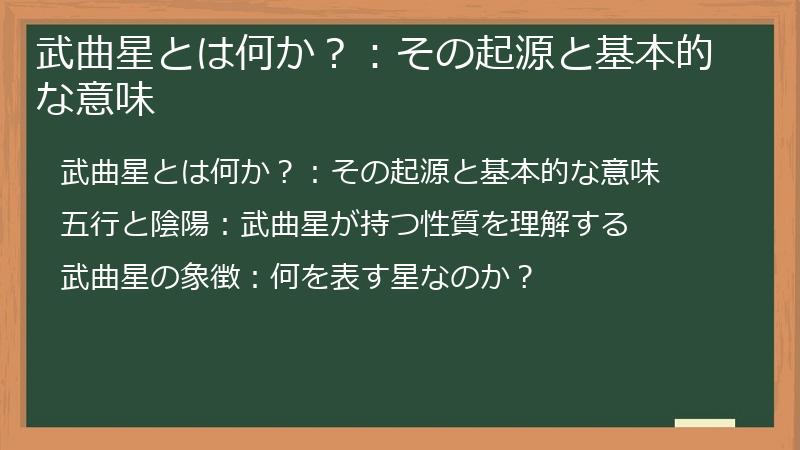 武曲星とは何か？：その起源と基本的な意味

武曲星とは何か？：その起源と基本的な意味

五行と陰陽：武曲星が持つ性質を理解する

武曲星の象徴：何を表す星なのか？